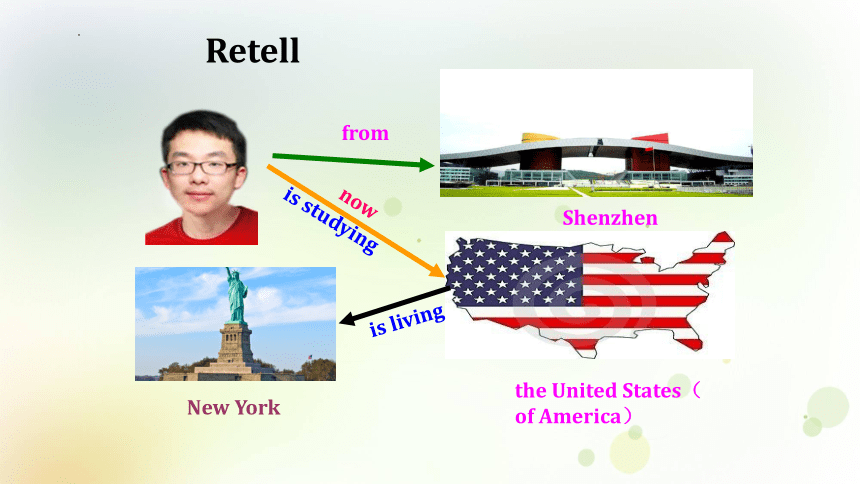 Retell

from

now

is studying

Shenzhen

is living

New York

the United States（of America）